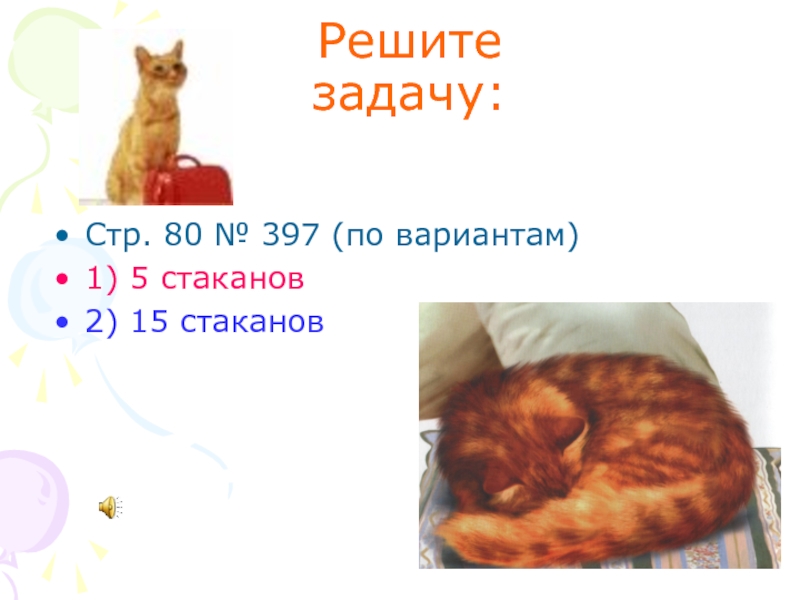 Решите задачу:

• Стр. 80 № 397 (по вариантам)
• 1) 5 стаканов
• 2) 15 стаканов